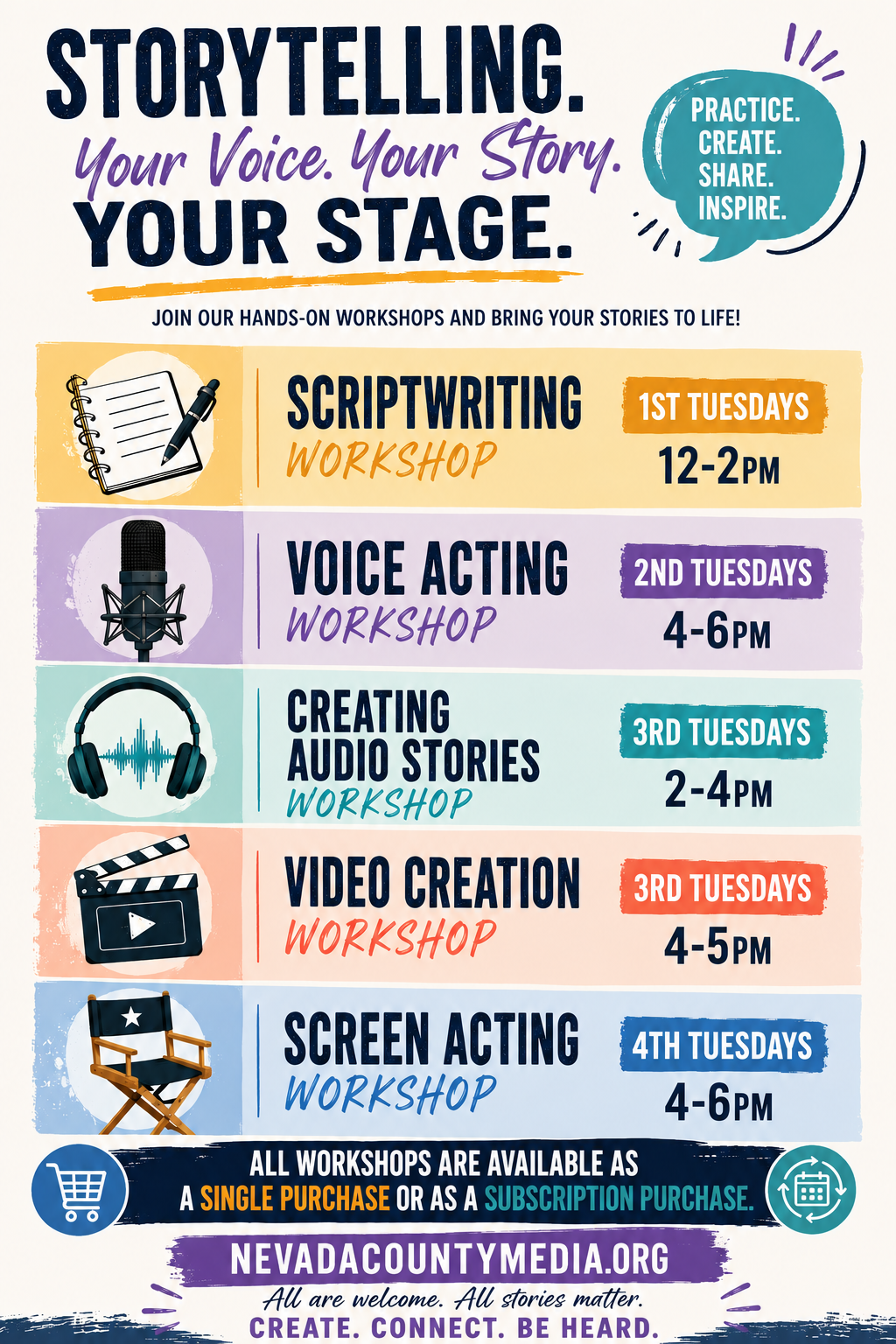 STORYTELLING.
Your Voice. Your Story.
YOUR STAGE.

PRACTICE.
CREATE.
SHARE.
INSPIRE.

JOIN OUR HANDS-ON WORKSHOPS AND BRING YOUR STORIES TO LIFE!

SCRIPTWRITING
WORKSHOP
1ST TUESDAYS
12-2PM

VOICE ACTING
WORKSHOP
2ND TUESDAYS
4-6PM

CREATING AUDIO STORIES
WORKSHOP
3RD TUESDAYS
2-4PM

VIDEO CREATION
WORKSHOP
3RD TUESDAYS
4-5PM

SCREEN ACTING
WORKSHOP
4TH TUESDAYS
4-6PM

ALL WORKSHOPS ARE AVAILABLE AS A SINGLE PURCHASE OR AS A SUBSCRIPTION PURCHASE.

NEVADACOUNTYMEDIA.ORG
All are welcome. All stories matter.
CREATE. CONNECT. BE HEARD.